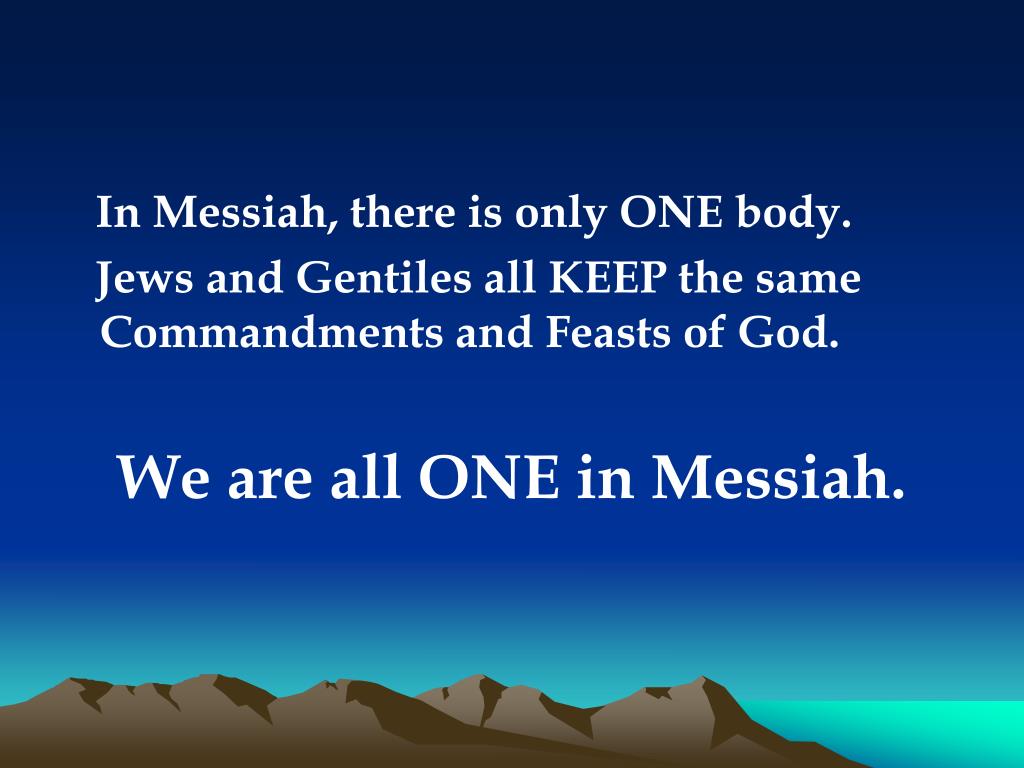 In Messiah, there is only ONE body.

Jews and Gentiles all KEEP the same Commandments and Feasts of God.

We are all ONE in Messiah.